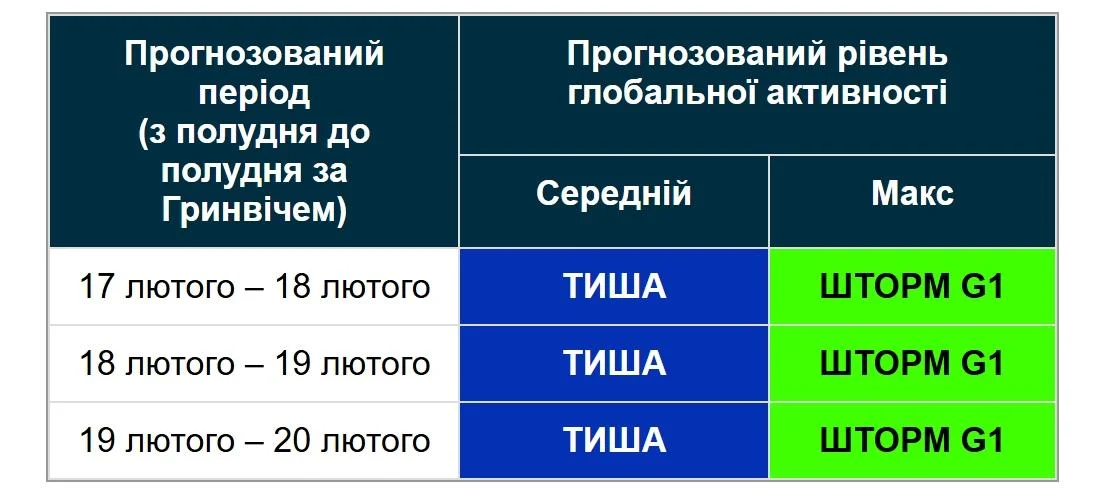 | Прогнозований період (з полудня до полудня за Гринвічем) | Прогнозований рівень глобальної активності | |
|---|---|---|
| | Середній | Макс |
| 17 лютого – 18 лютого | ТИША | ШТОРМ G1 |
| 18 лютого – 19 лютого | ТИША | ШТОРМ G1 |
| 19 лютого – 20 лютого | ТИША | ШТОРМ G1 |